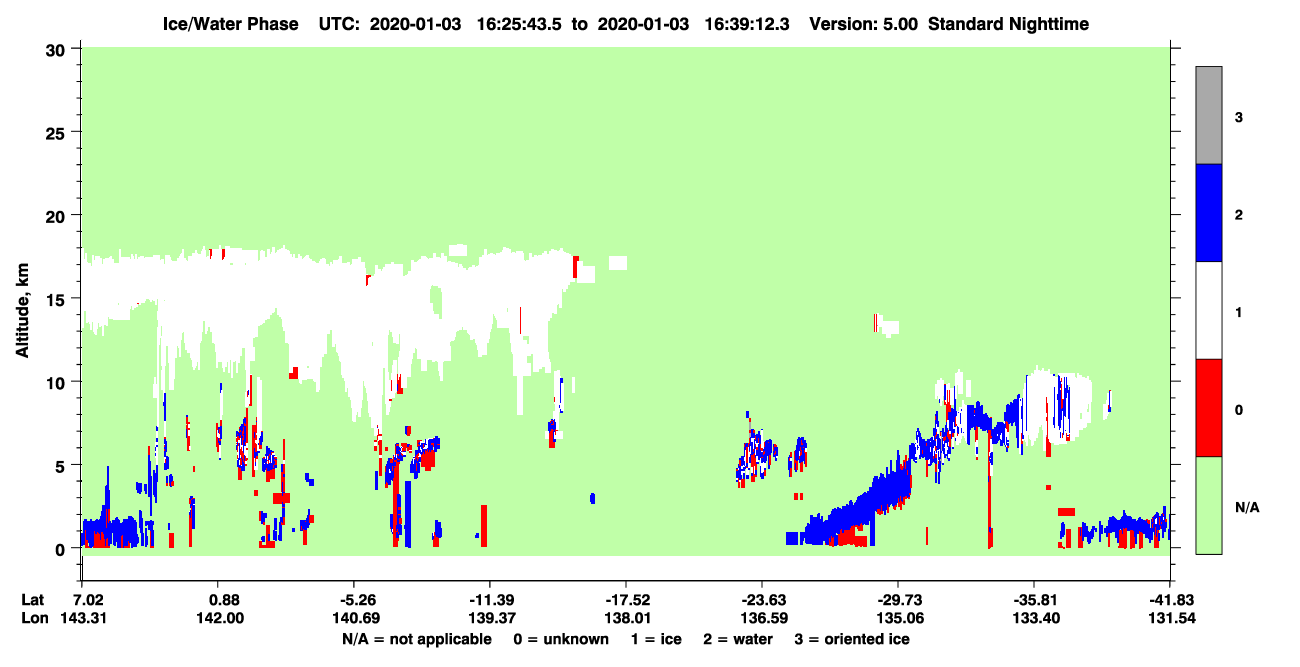 Ice/Water Phase UTC: 2020-01-03 16:25:43.5 to 2020-01-03 16:39:12.3 Version: 5.00 Standard Nighttime

Altitude, km

30
25
20
15
10
5
0

3
2
1
0
N/A

| Lat | 7.02 | 0.88 | -5.26 | -11.39 | -17.52 | -23.63 | -29.73 | -35.81 | -41.83 |
|---|---|---|---|---|---|---|---|---|---|
| Lon | 143.31 | 142.00 | 140.69 | 139.37 | 138.01 | 136.59 | 135.06 | 133.40 | 131.54 |

N/A = not applicable 0 = unknown 1 = ice 2 = water 3 = oriented ice